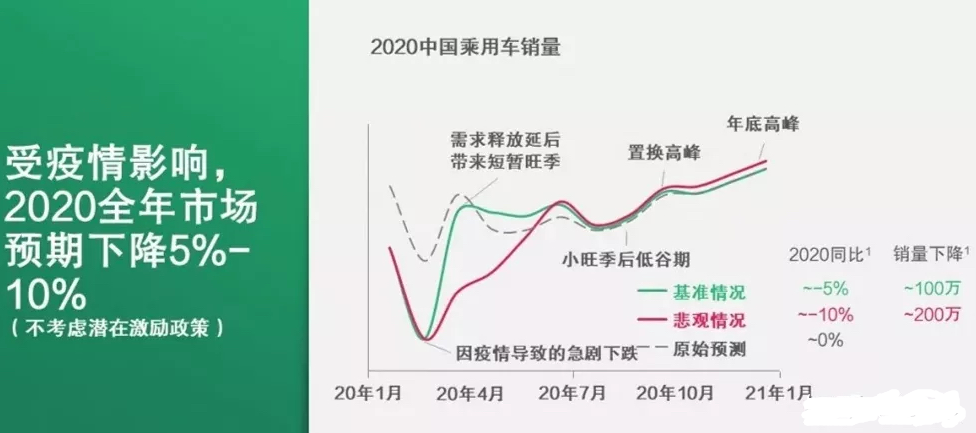 受疫情影响，2020全年市场预期下降5%-10%
（不考虑潜在激励政策）

2020中国乘用车销量

需求释放延后带来短暂旺季

置换高峰

年底高峰

小旺季后低谷期

因疫情导致的急剧下跌

| | 2020同比$^1$ | 销量下降$^1$ |
|---|---|---|
| 基准情况 | ~-5% | ~100万 |
| 悲观情况 | ~-10% | ~200万 |
| 原始预测 | ~0% | |

20年1月　20年4月　20年7月　20年10月　21年1月